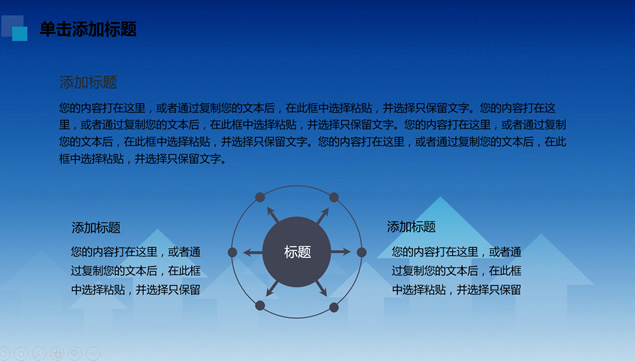 单击添加标题

添加标题

您的内容打在这里，或者通过复制您的文本后，在此框中选择粘贴，并选择只保留文字。您的内容打在这里，或者通过复制您的文本后，在此框中选择粘贴，并选择只保留文字。您的内容打在这里，或者通过复制您的文本后，在此框中选择粘贴，并选择只保留文字。您的内容打在这里，或者通过复制您的文本后，在此框中选择粘贴，并选择只保留文字。

添加标题

您的内容打在这里，或者通过复制您的文本后，在此框中选择粘贴，并选择只保留

标题

添加标题

您的内容打在这里，或者通过复制您的文本后，在此框中选择粘贴，并选择只保留